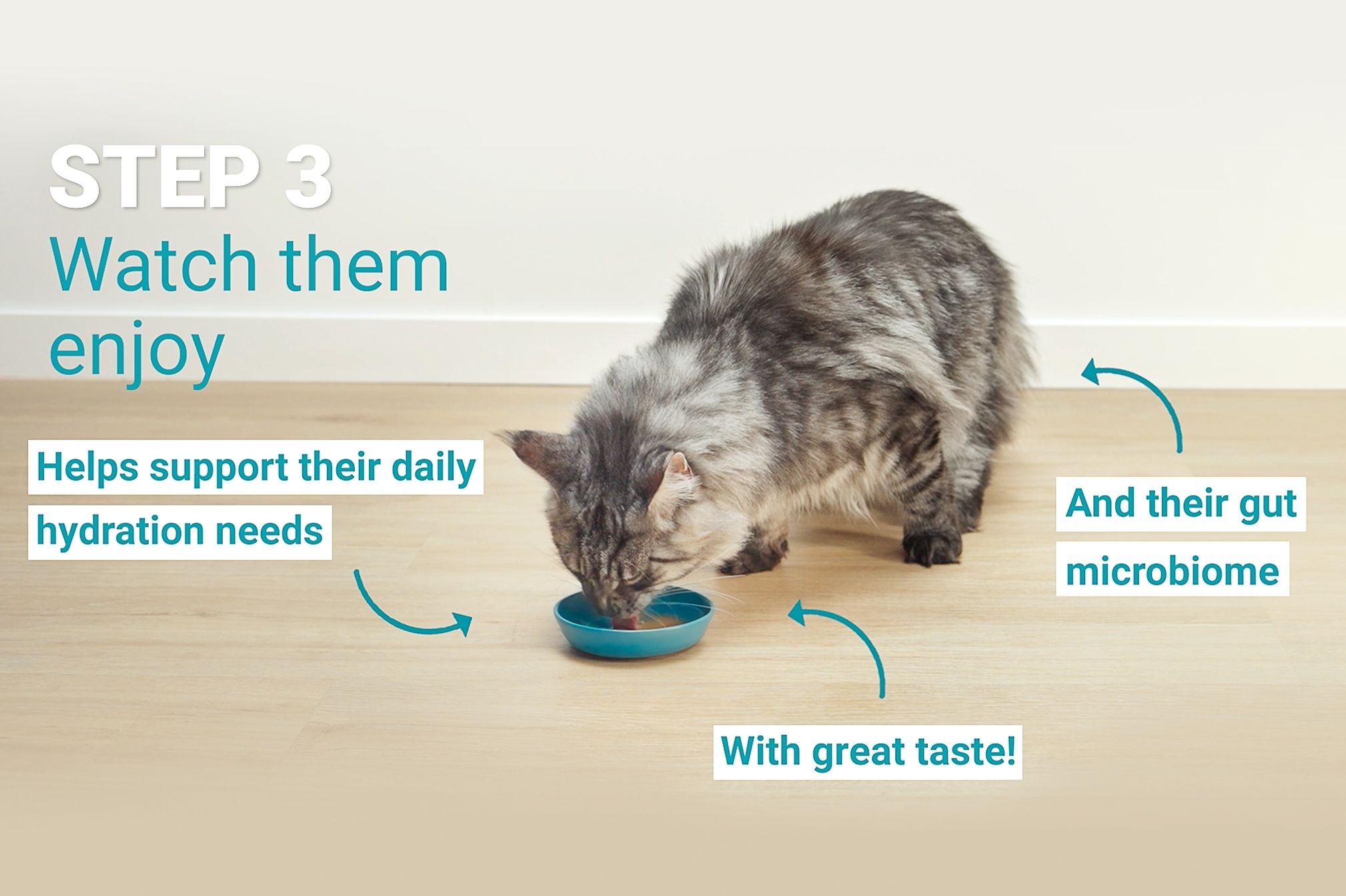 STEP 3
Watch them enjoy

Helps support their daily hydration needs

And their gut microbiome

With great taste!